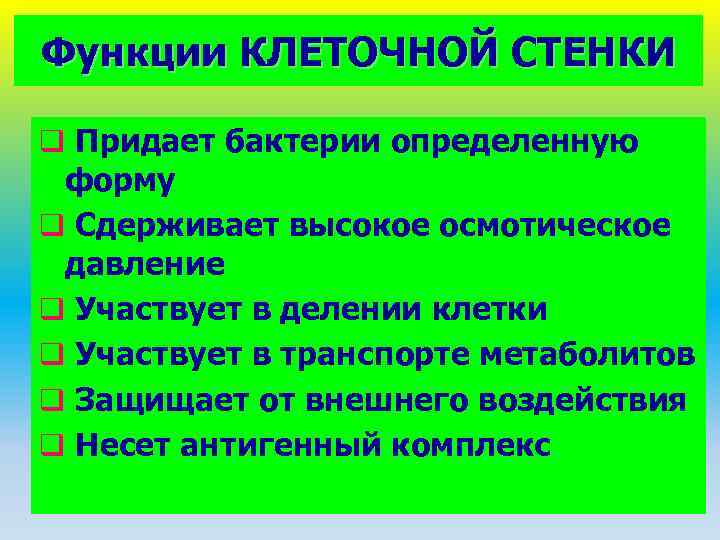 Функции КЛЕТОЧНОЙ СТЕНКИ

❑ Придает бактерии определенную форму

❑ Сдерживает высокое осмотическое давление

❑ Участвует в делении клетки

❑ Участвует в транспорте метаболитов

❑ Защищает от внешнего воздействия

❑ Несет антигенный комплекс